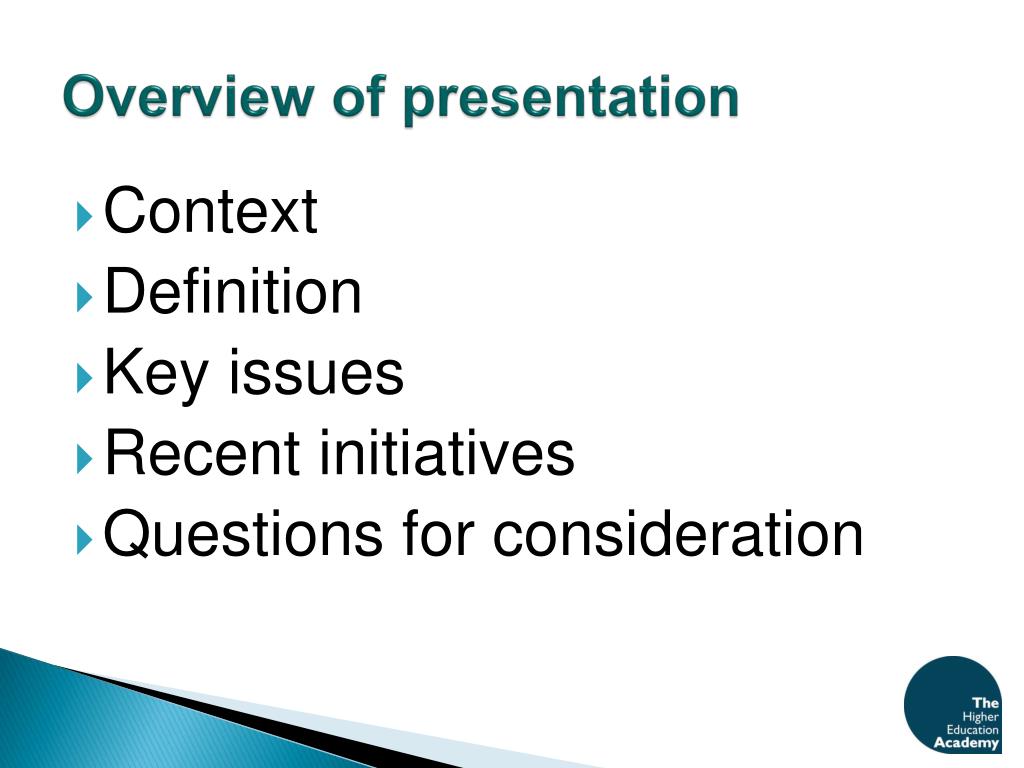 Overview of presentation

Context
Definition
Key issues
Recent initiatives
Questions for consideration

The Higher Education Academy